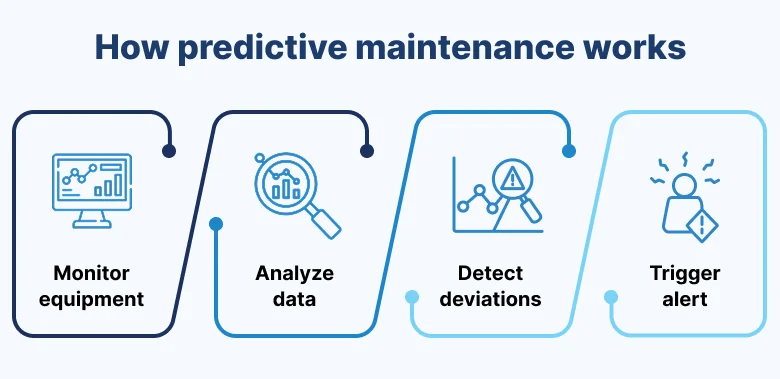 How predictive maintenance works

Monitor equipment

Analyze data

Detect deviations

Trigger alert